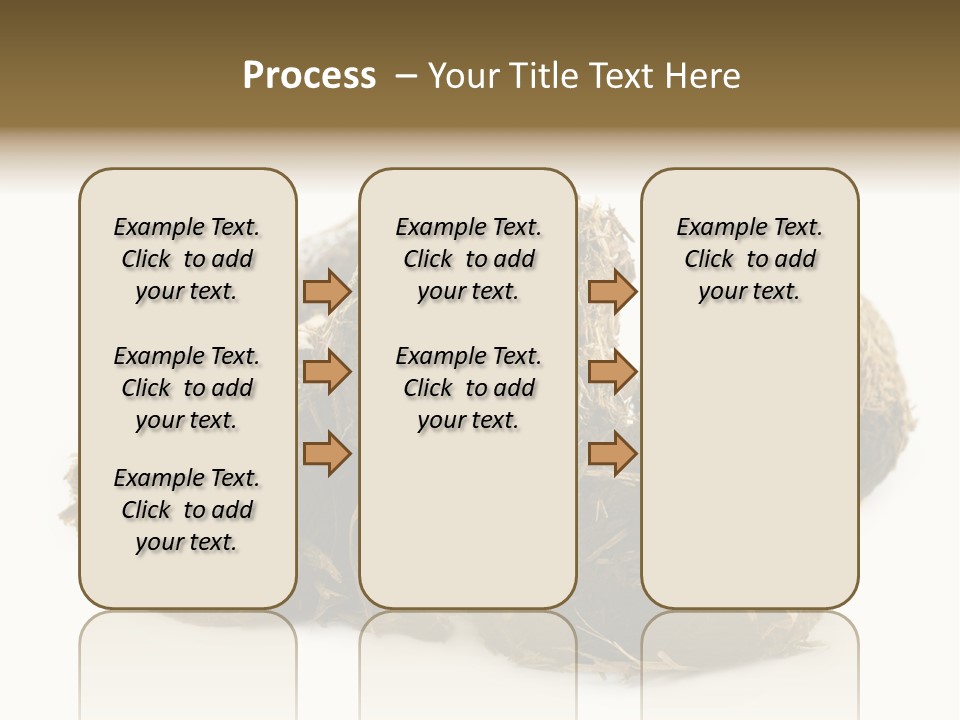 Process – Your Title Text Here

Example Text. Click to add your text.

Example Text. Click to add your text.

Example Text. Click to add your text.

Example Text. Click to add your text.

Example Text. Click to add your text.

Example Text. Click to add your text.